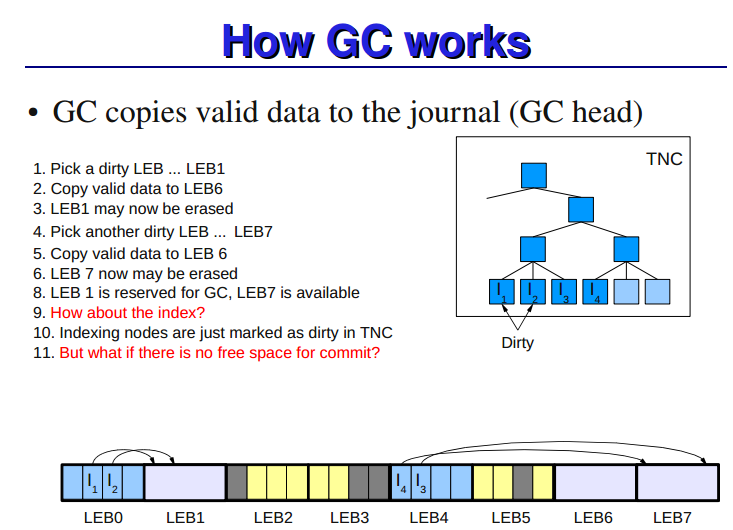 How GC works

• GC copies valid data to the journal (GC head)

1. Pick a dirty LEB ... LEB1
2. Copy valid data to LEB6
3. LEB1 may now be erased
4. Pick another dirty LEB ... LEB7
5. Copy valid data to LEB 6
6. LEB 7 now may be erased
8. LEB 1 is reserved for GC, LEB7 is available
9. How about the index?
10. Indexing nodes are just marked as dirty in TNC
11. But what if there is no free space for commit?

TNC

$I_1$ $I_2$ $I_3$ $I_4$

Dirty

$I_1$ $I_2$ $I_4$ $I_3$

LEB0 LEB1 LEB2 LEB3 LEB4 LEB5 LEB6 LEB7